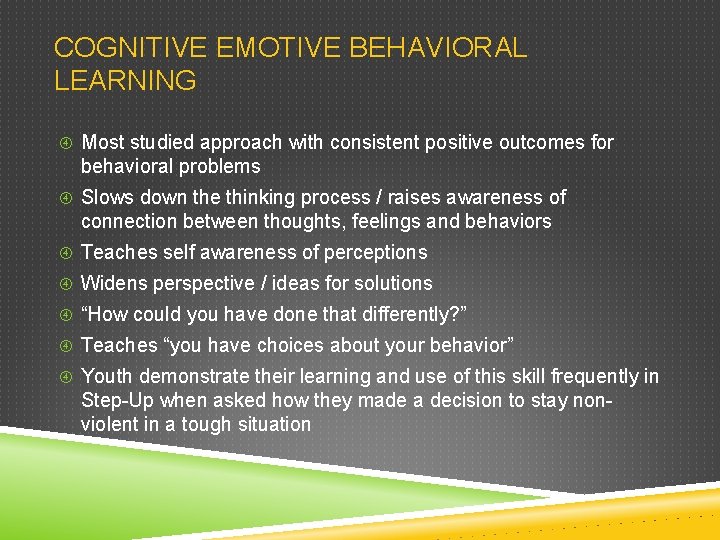 COGNITIVE EMOTIVE BEHAVIORAL LEARNING

Most studied approach with consistent positive outcomes for behavioral problems

Slows down the thinking process / raises awareness of connection between thoughts, feelings and behaviors

Teaches self awareness of perceptions

Widens perspective / ideas for solutions

“How could you have done that differently?”

Teaches “you have choices about your behavior”

Youth demonstrate their learning and use of this skill frequently in Step-Up when asked how they made a decision to stay non-violent in a tough situation